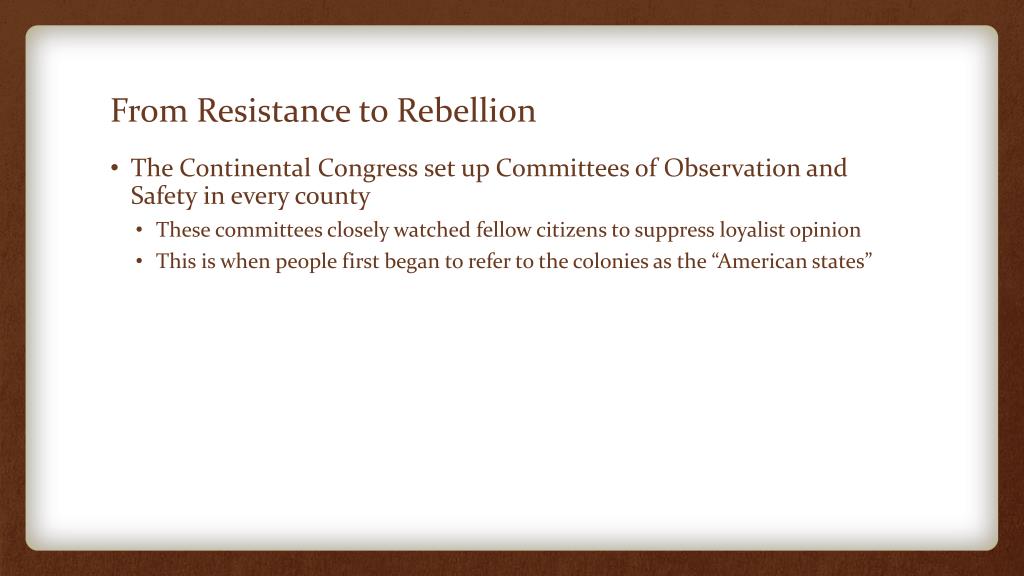 From Resistance to Rebellion

• The Continental Congress set up Committees of Observation and Safety in every county
  • These committees closely watched fellow citizens to suppress loyalist opinion
  • This is when people first began to refer to the colonies as the “American states”